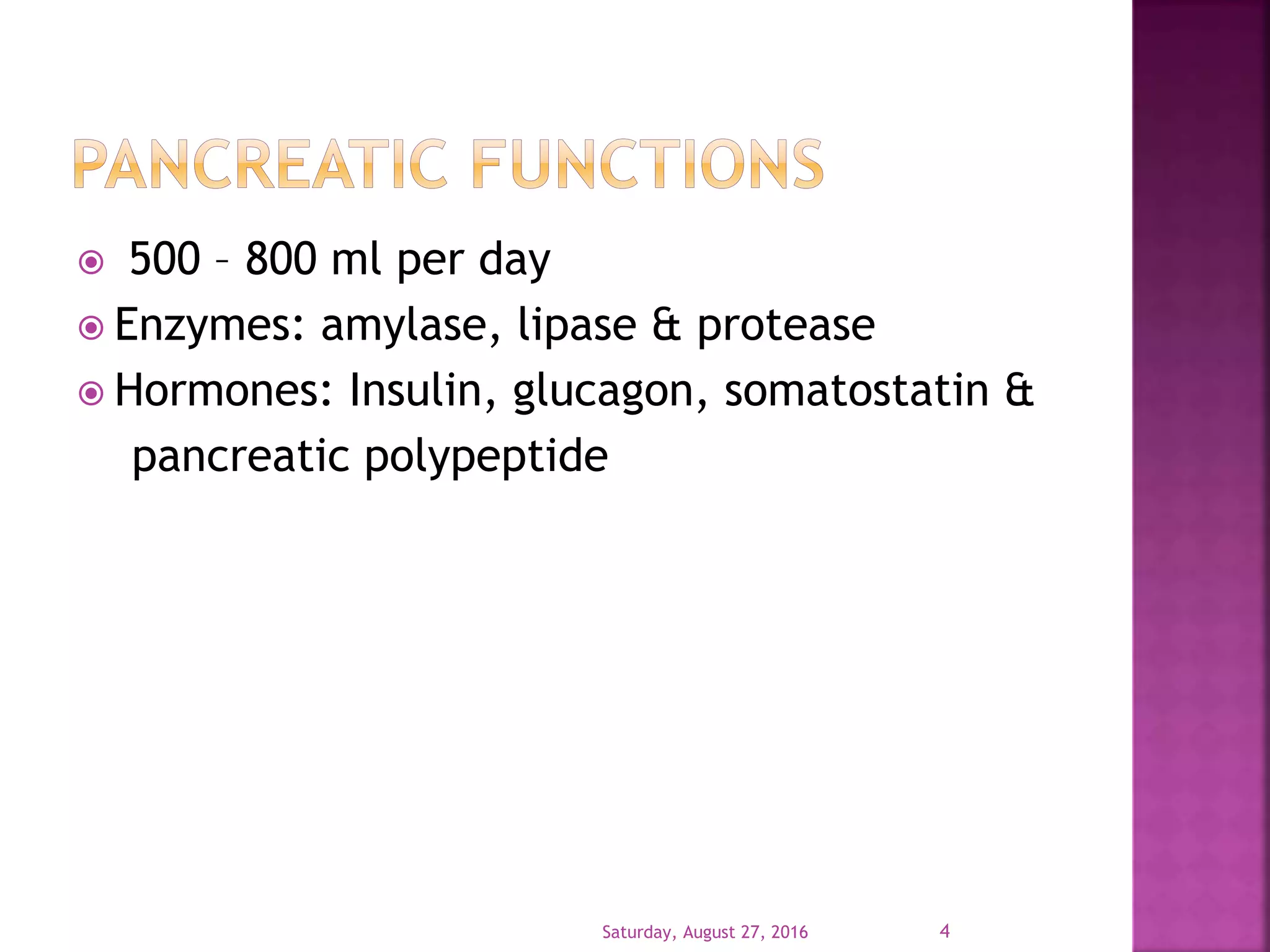 PANCREATIC FUNCTIONS

500 – 800 ml per day

Enzymes: amylase, lipase & protease

Hormones: Insulin, glucagon, somatostatin & pancreatic polypeptide

Saturday, August 27, 2016

4